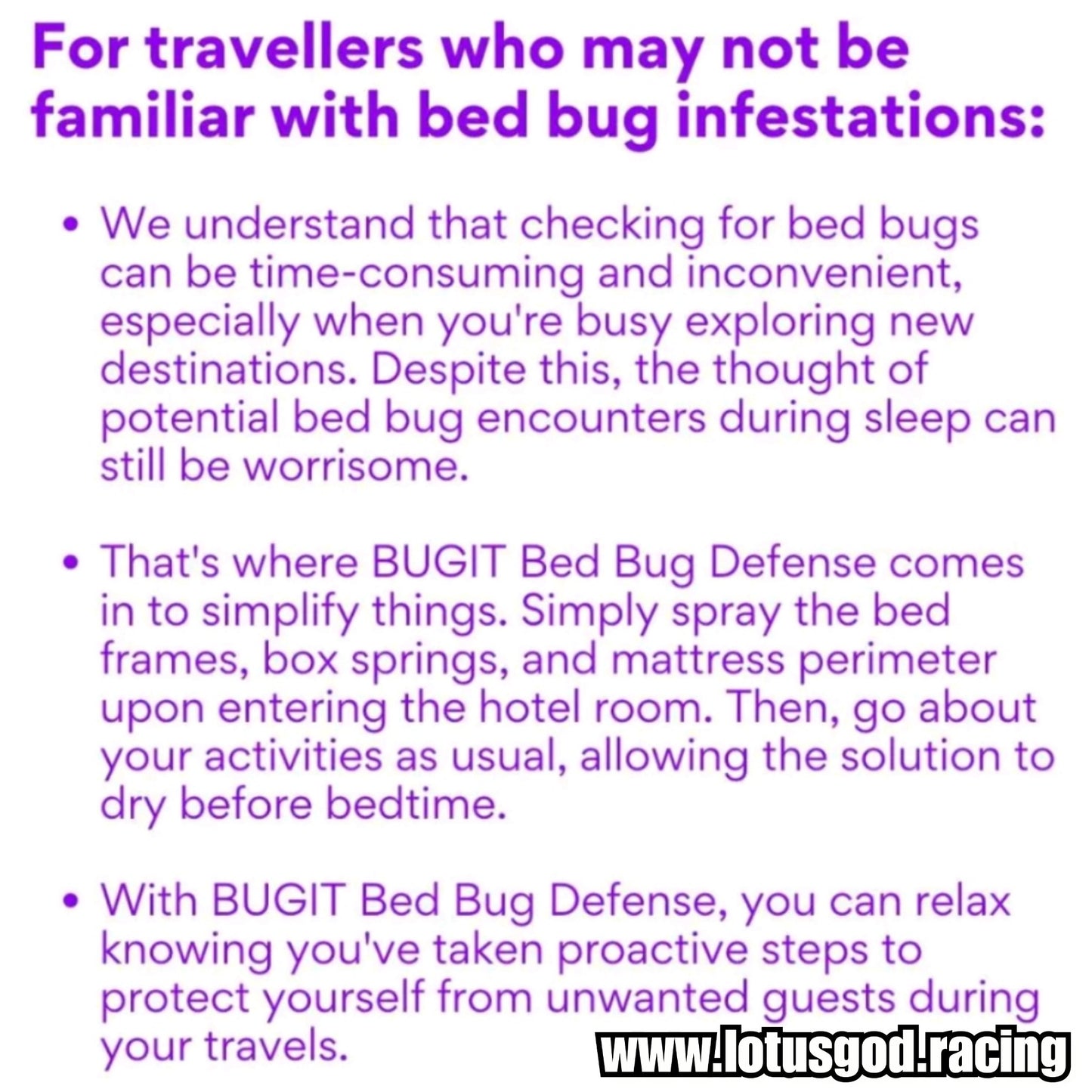 For travellers who may not be familiar with bed bug infestations:

• We understand that checking for bed bugs can be time-consuming and inconvenient, especially when you're busy exploring new destinations. Despite this, the thought of potential bed bug encounters during sleep can still be worrisome.

• That's where BUGIT Bed Bug Defense comes in to simplify things. Simply spray the bed frames, box springs, and mattress perimeter upon entering the hotel room. Then, go about your activities as usual, allowing the solution to dry before bedtime.

• With BUGIT Bed Bug Defense, you can relax knowing you've taken proactive steps to protect yourself from unwanted guests during your travels.

www.lotusgod.racing